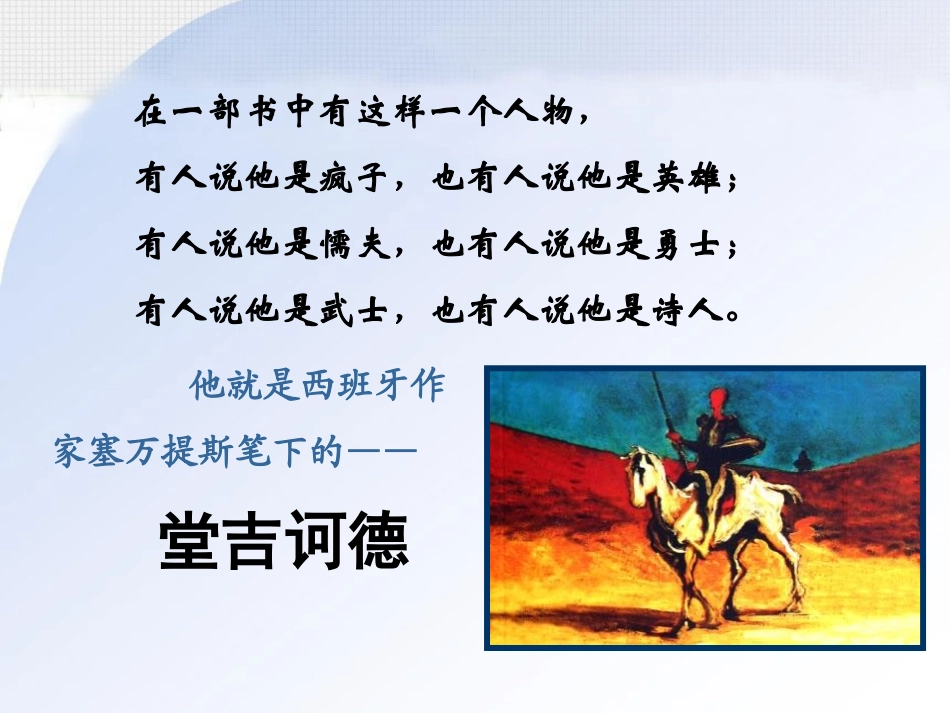 在一部书中有这样一个人物，

有人说他是疯子，也有人说他是英雄；

有人说他是懦夫，也有人说他是勇士；

有人说他是武士，也有人说他是诗人。

他就是西班牙作家塞万提斯笔下的——

堂吉诃德